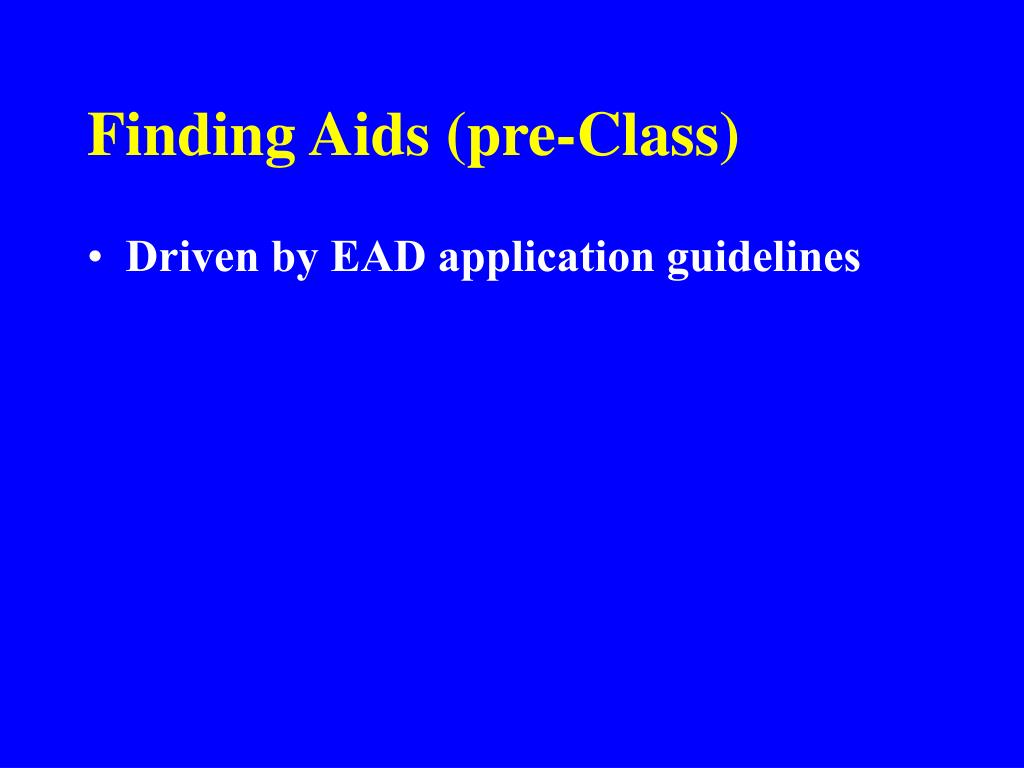 Finding Aids (pre-Class)

• Driven by EAD application guidelines